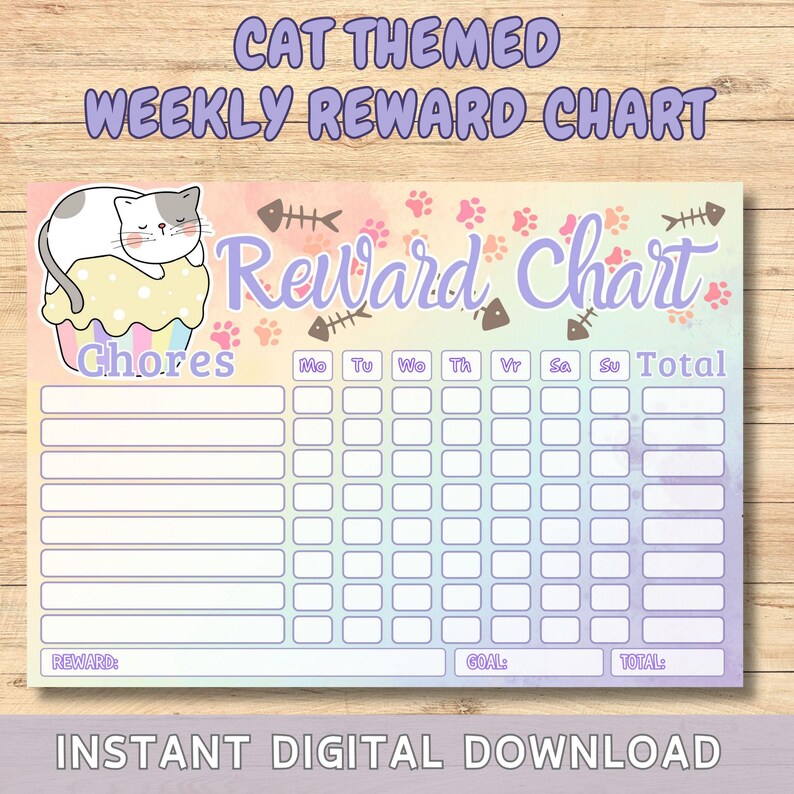 CAT THEMED
WEEKLY REWARD CHART

Reward Chart

| Chores | Mo | Tu | Wo | Th | Vr | Sa | Su | Total |
|---|---|---|---|---|---|---|---|---|
| | | | | | | | | |
| | | | | | | | | |
| | | | | | | | | |
| | | | | | | | | |
| | | | | | | | | |
| | | | | | | | | |
| | | | | | | | | |
| | | | | | | | | |

REWARD: GOAL: TOTAL:

INSTANT DIGITAL DOWNLOAD